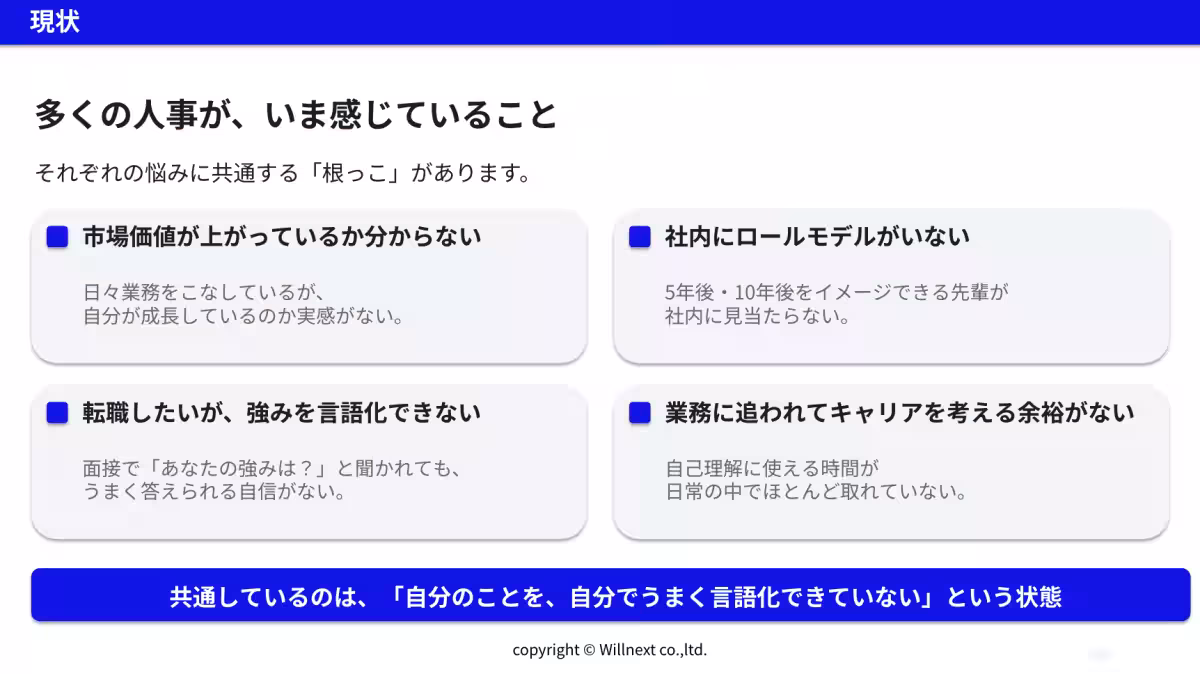 現状

多くの人事が、いま感じていること

それぞれの悩みに共通する「根っこ」があります。

市場価値が上がっているか分からない

日々業務をこなしているが、
自分が成長しているのか実感がない。

社内にロールモデルがいない

5年後・10年後をイメージできる先輩が
社内に見当たらない。

転職したいが、強みを言語化できない

面接で「あなたの強みは？」と聞かれても、
うまく答えられる自信がない。

業務に追われてキャリアを考える余裕がない

自己理解に使える時間が
日常の中でほとんど取れていない。

共通しているのは、「自分のことを、自分でうまく言語化できていない」という状態

copyright © Willnext co.,ltd.